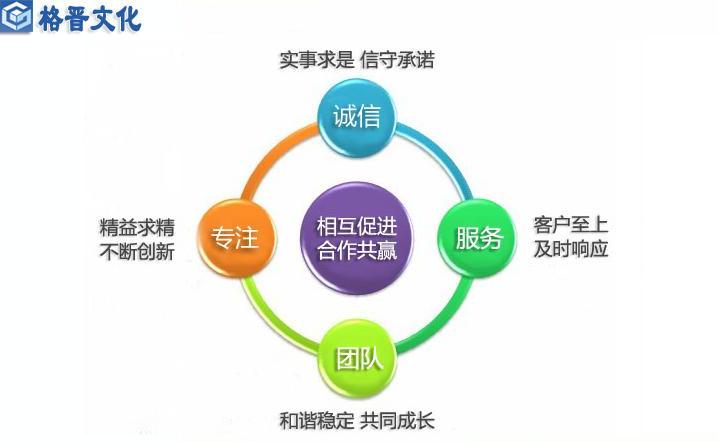 格晋文化

实事求是 信守承诺

诚信

精益求精
不断创新

专注

相互促进
合作共赢

服务

客户至上
及时响应

团队

和谐稳定 共同成长